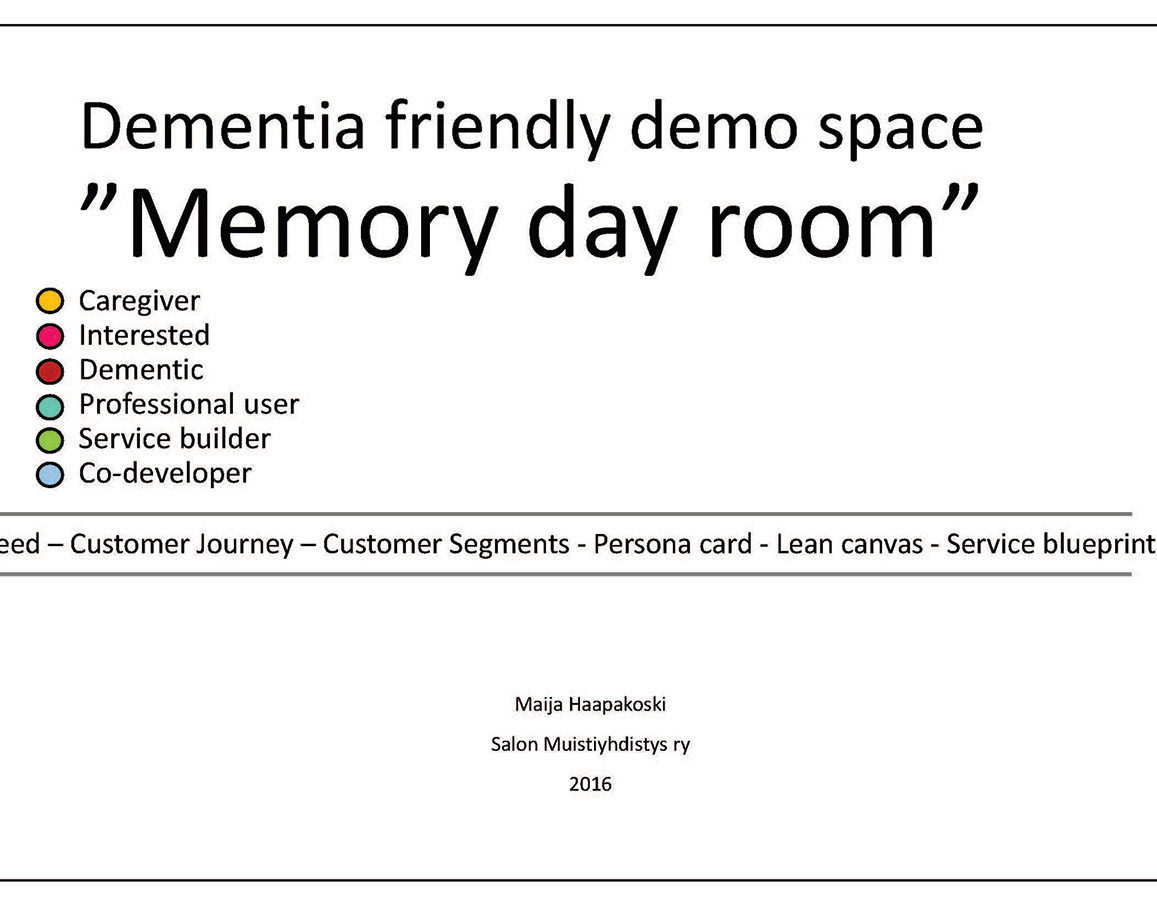 Dementia friendly demo space
”Memory day room”

Caregiver
Interested
Dementic
Professional user
Service builder
Co-developer

eed – Customer Journey – Customer Segments - Persona card - Lean canvas - Service blueprint

Maija Haapakoski

Salon Muistiyhdistys ry

2016